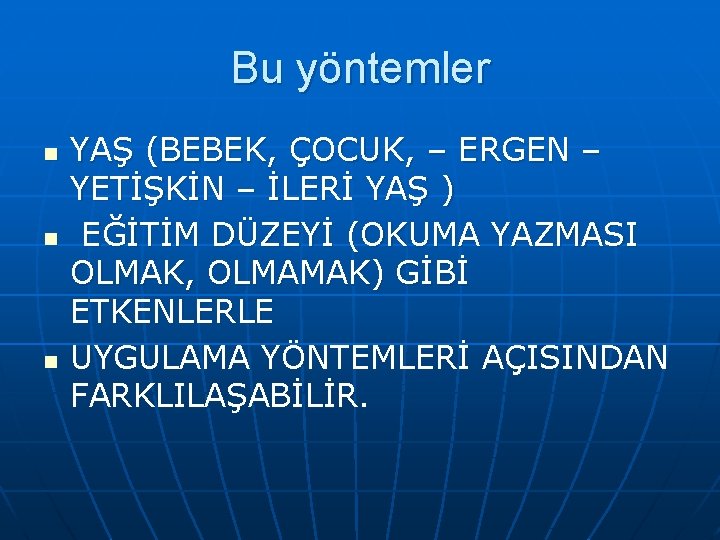 Bu yöntemler

- YAŞ (BEBEK, ÇOCUK, – ERGEN – YETİŞKİN – İLERİ YAŞ )
- EĞİTİM DÜZEYİ (OKUMA YAZMASI OLMAK, OLMAMAK) GİBİ ETKENLERLE
- UYGULAMA YÖNTEMLERİ AÇISINDAN FARKLILAŞABİLİR.